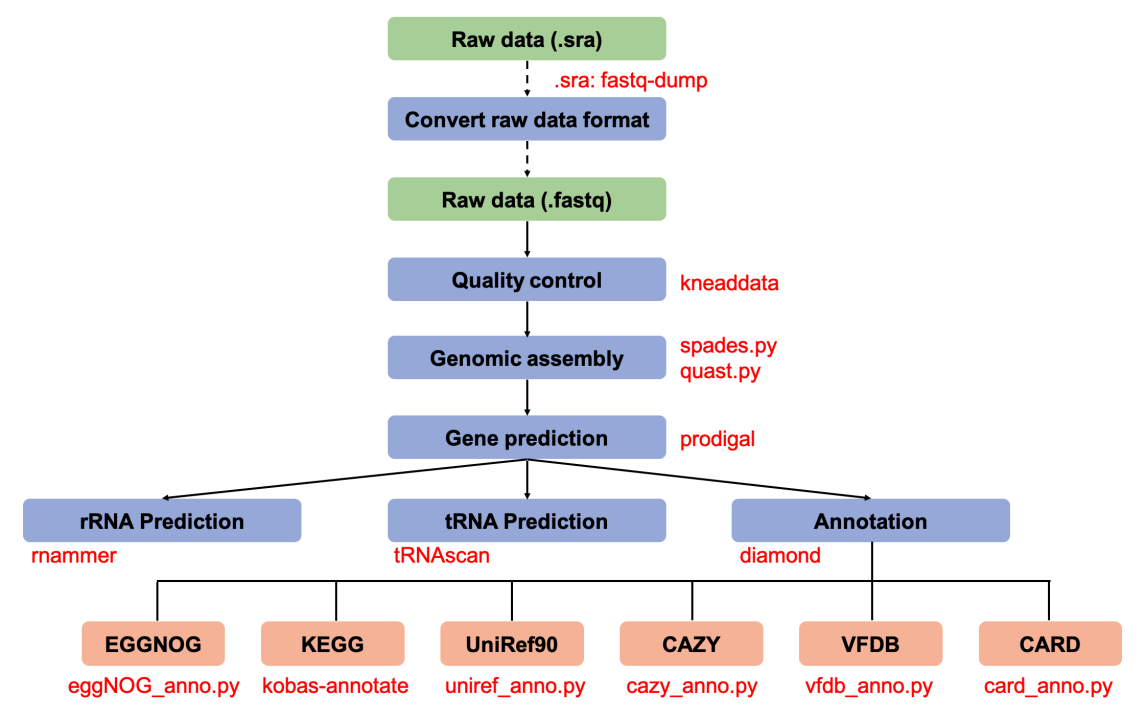 Raw data (.sra)

.sra: fastq-dump

Convert raw data format

Raw data (.fastq)

Quality control

kneaddata

Genomic assembly

spades.py
quast.py

Gene prediction

prodigal

rRNA Prediction

rnammer

tRNA Prediction

tRNAscan

Annotation

diamond

EGGNOG

eggNOG_anno.py

KEGG

kobas-annotate

UniRef90

uniref_anno.py

CAZY

cazy_anno.py

VFDB

vfdb_anno.py

CARD

card_anno.py